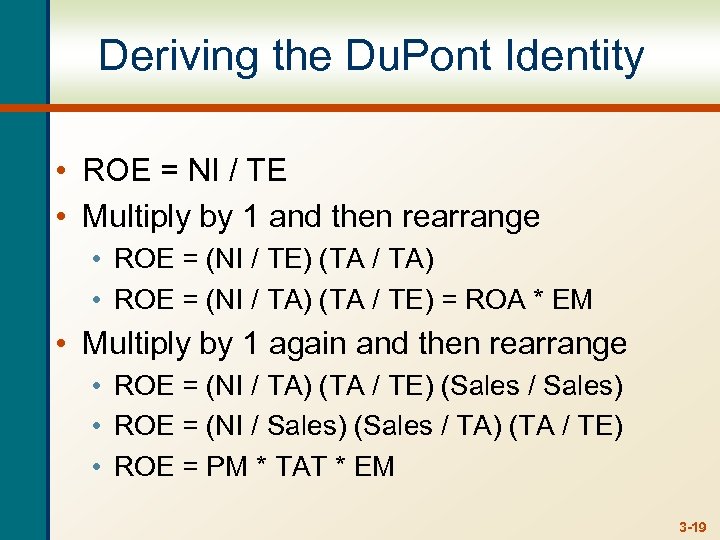 Deriving the DuPont Identity

• ROE = NI / TE
• Multiply by 1 and then rearrange
  • ROE = (NI / TE) (TA / TA)
  • ROE = (NI / TA) (TA / TE) = ROA * EM
• Multiply by 1 again and then rearrange
  • ROE = (NI / TA) (TA / TE) (Sales / Sales)
  • ROE = (NI / Sales) (Sales / TA) (TA / TE)
  • ROE = PM * TAT * EM

3-19